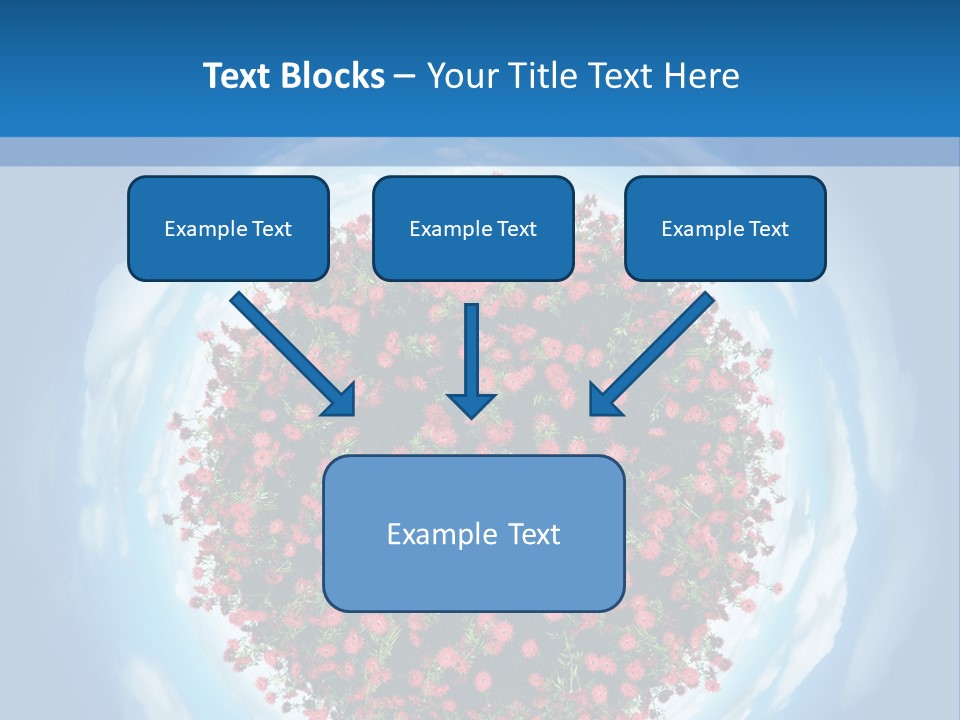 Text Blocks – Your Title Text Here

Example Text

Example Text

Example Text

Example Text